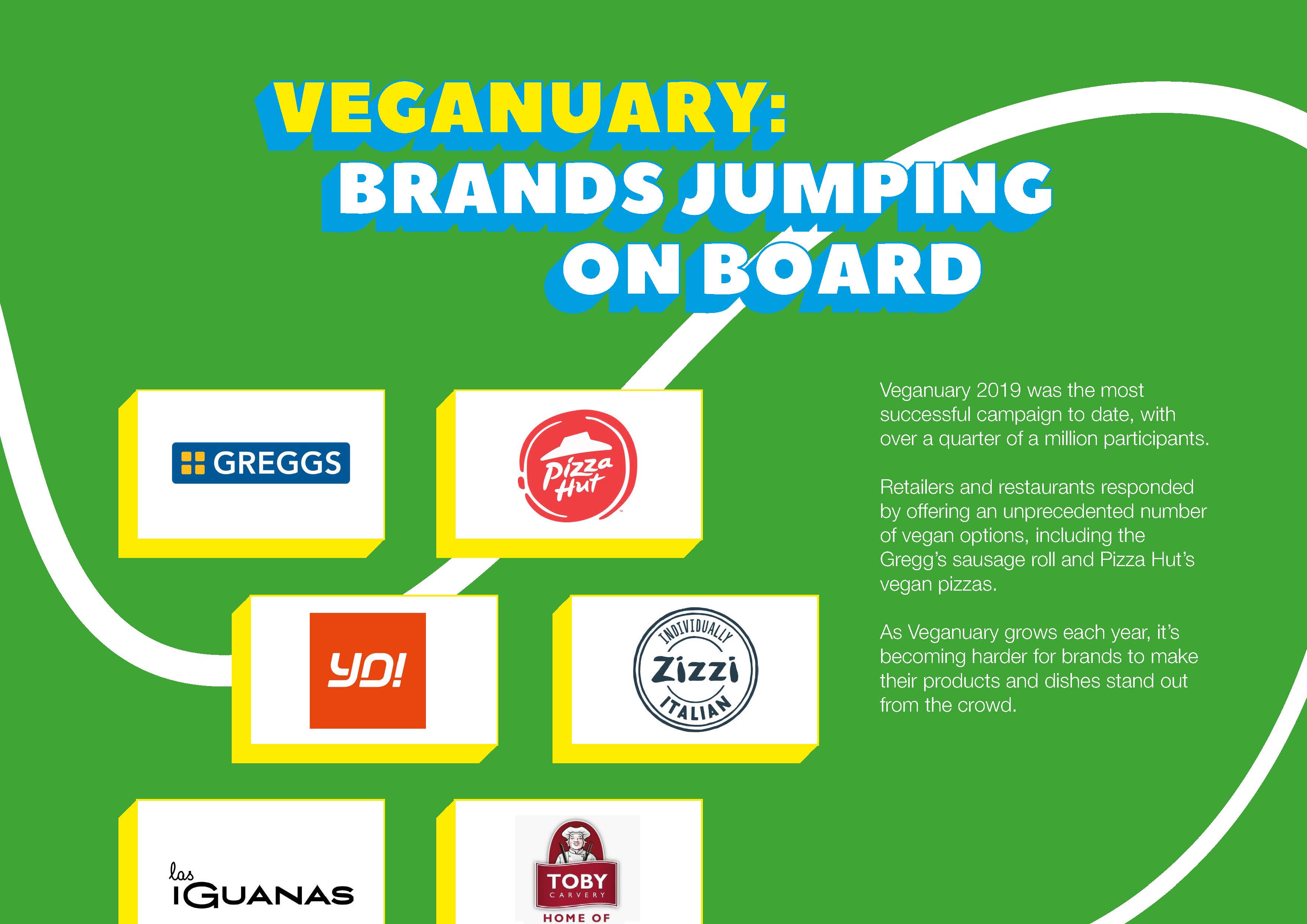 VEGANUARY:
BRANDS JUMPING
ON BOARD

GREGGS

Pizza Hut

YO!

INDIVIDUALLY
Zizzi
ITALIAN

las IGUANAS

TOBY
CARVERY
HOME OF

Veganuary 2019 was the most successful campaign to date, with over a quarter of a million participants.

Retailers and restaurants responded by offering an unprecedented number of vegan options, including the Gregg's sausage roll and Pizza Hut's vegan pizzas.

As Veganuary grows each year, it's becoming harder for brands to make their products and dishes stand out from the crowd.